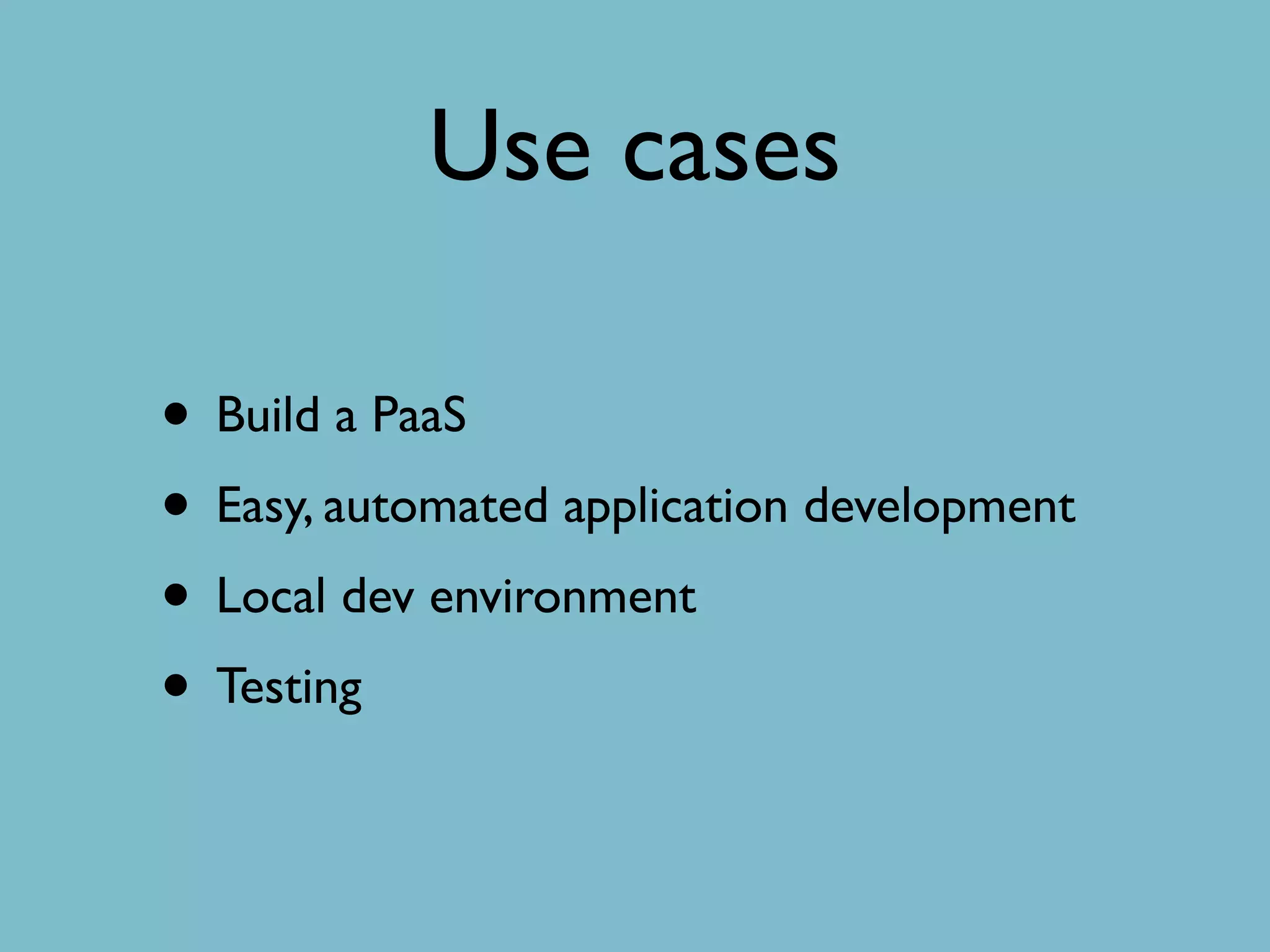 Use cases

• Build a PaaS
• Easy, automated application development
• Local dev environment
• Testing